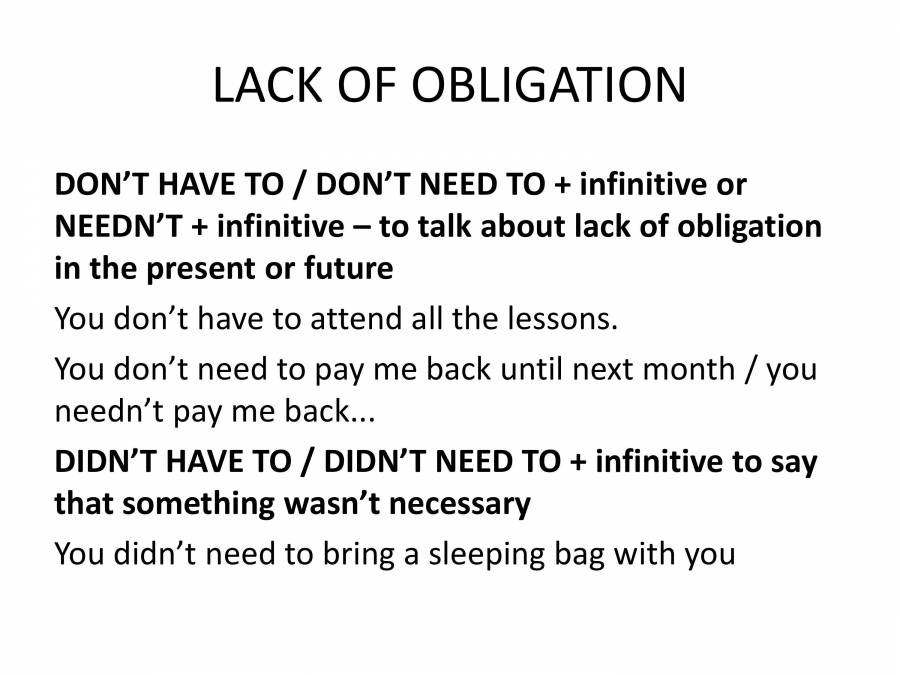 LACK OF OBLIGATION

DON’T HAVE TO / DON’T NEED TO + infinitive or NEEDN’T + infinitive – to talk about lack of obligation in the present or future

You don’t have to attend all the lessons.

You don’t need to pay me back until next month / you needn’t pay me back...

DIDN’T HAVE TO / DIDN’T NEED TO + infinitive to say that something wasn’t necessary

You didn’t need to bring a sleeping bag with you